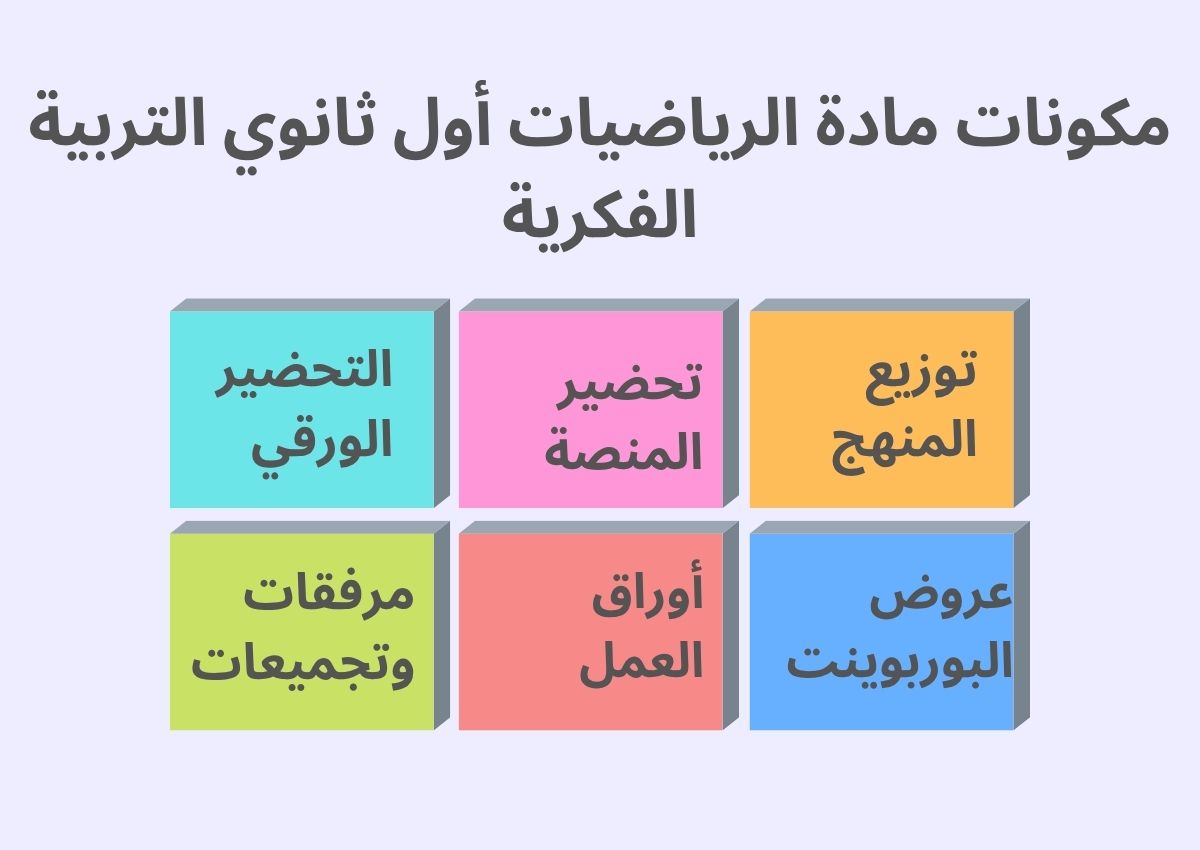 مكونات مادة الرياضيات أول ثانوي التربية الفكرية

توزيع المنهج

تحضير المنصة

التحضير الورقي

عروض البوربوينت

أوراق العمل

مرفقات وتجميعات